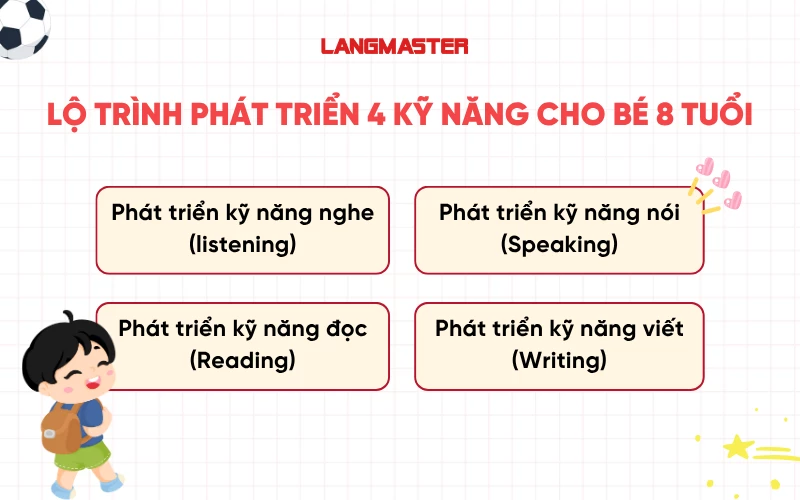 LANGMASTER

LỘ TRÌNH PHÁT TRIỂN 4 KỸ NĂNG CHO BÉ 8 TUỔI

Phát triển kỹ năng nghe (listening)

Phát triển kỹ năng nói (Speaking)

Phát triển kỹ năng đọc (Reading)

Phát triển kỹ năng viết (Writing)